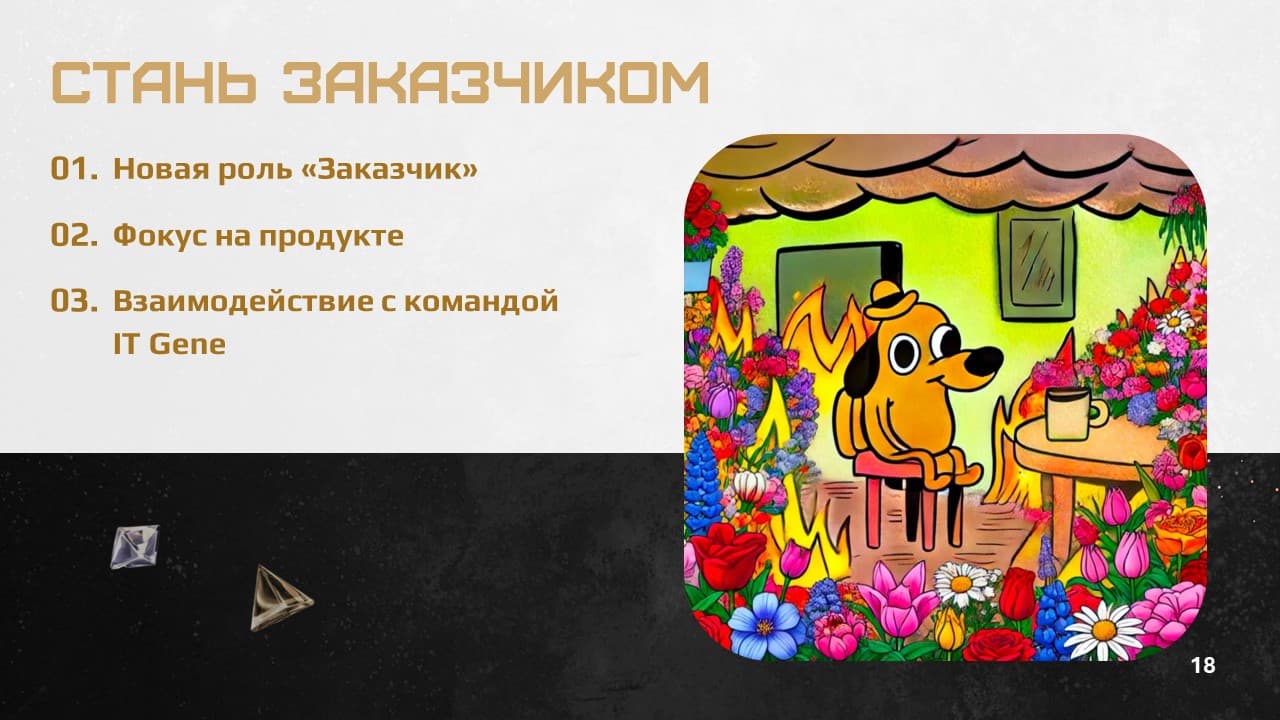 СТАНЬ ЗАКАЗЧИКОМ

01. Новая роль «Заказчик»

02. Фокус на продукте

03. Взаимодействие с командой IT Gene

18